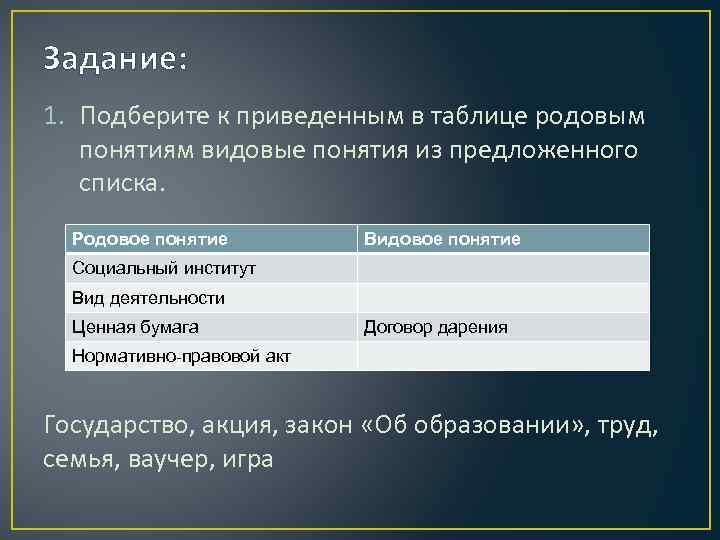 Задание:

1. Подберите к приведенным в таблице родовым понятиям видовые понятия из предложенного списка.

| Родовое понятие | Видовое понятие |
|---|---|
| Социальный институт | |
| Вид деятельности | |
| Ценная бумага | Договор дарения |
| Нормативно-правовой акт | |

Государство, акция, закон «Об образовании», труд, семья, ваучер, игра